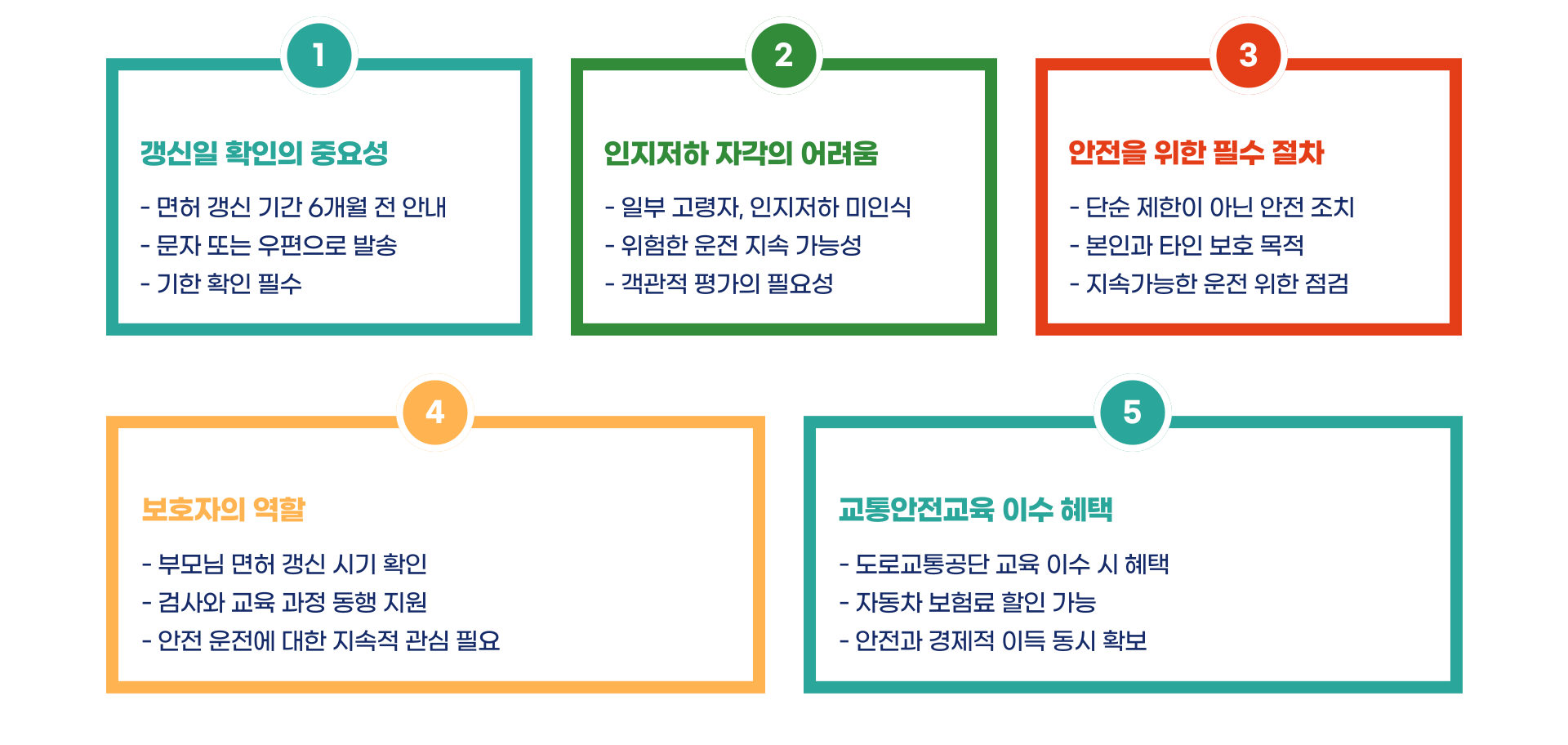 1

갱신일 확인의 중요성

- 면허 갱신 기간 6개월 전 안내
- 문자 또는 우편으로 발송
- 기한 확인 필수

2

인지저하 자각의 어려움

- 일부 고령자, 인지저하 미인식
- 위험한 운전 지속 가능성
- 객관적 평가의 필요성

3

안전을 위한 필수 절차

- 단순 제한이 아닌 안전 조치
- 본인과 타인 보호 목적
- 지속가능한 운전 위한 점검

4

보호자의 역할

- 부모님 면허 갱신 시기 확인
- 검사와 교육 과정 동행 지원
- 안전 운전에 대한 지속적 관심 필요

5

교통안전교육 이수 혜택

- 도로교통공단 교육 이수 시 혜택
- 자동차 보험료 할인 가능
- 안전과 경제적 이득 동시 확보